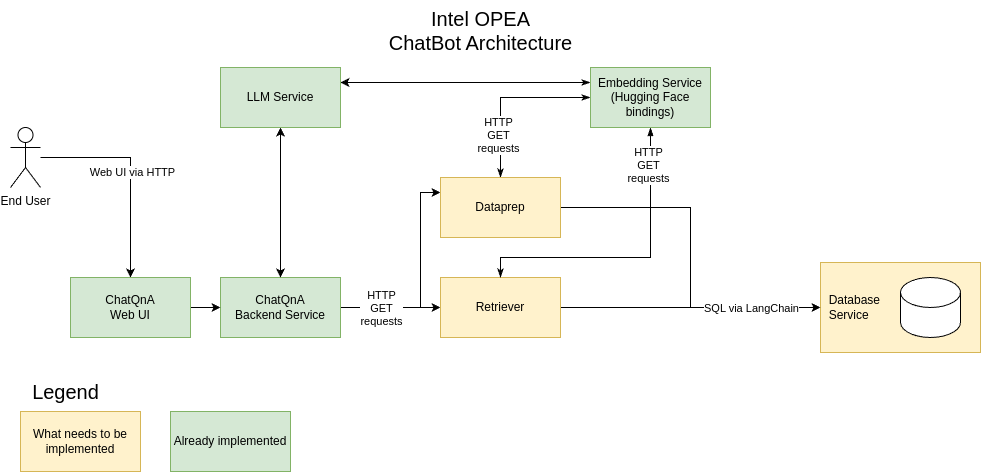 Intel OPEA
ChatBot Architecture

LLM Service

Embedding Service (Hugging Face bindings)

HTTP GET requests

HTTP GET requests

End User

Web UI via HTTP

Dataprep

ChatQnA Web UI

ChatQnA Backend Service

HTTP GET requests

Retriever

SQL via LangChain

Database Service

Legend

What needs to be implemented

Already implemented